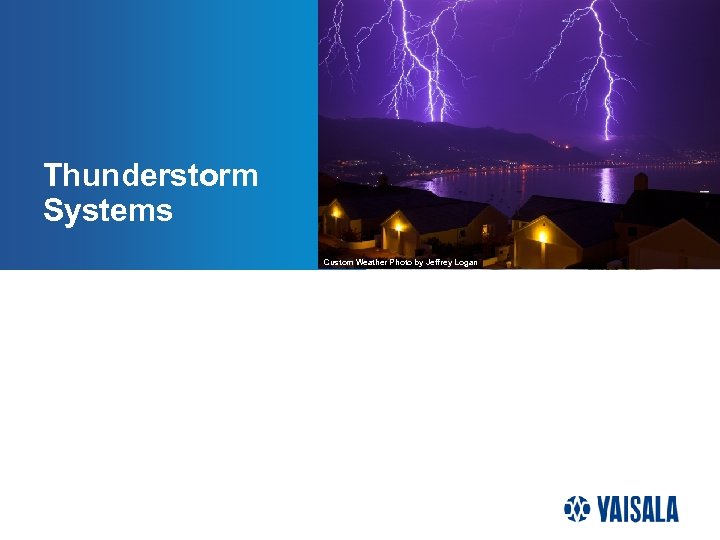 Thunderstorm Systems

Custom Weather Photo by Jeffrey Logan

VAISALA